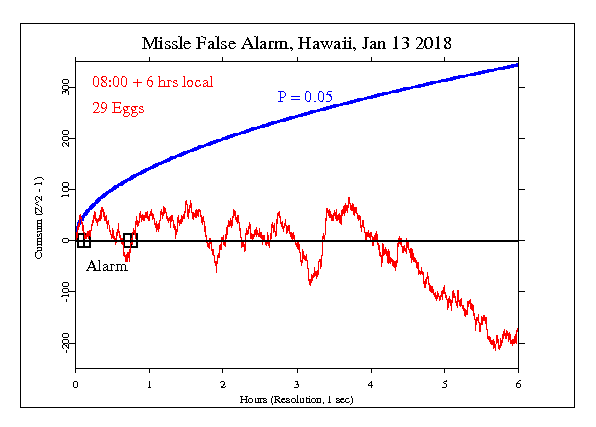 Missle False Alarm, Hawaii, Jan 13 2018

08:00 + 6 hrs local

29 Eggs

P = 0.05

Alarm

Cumsum (Z^2 - 1)

300
200
100
0
-100
-200

0 1 2 3 4 5 6

Hours (Resolution, 1 sec)